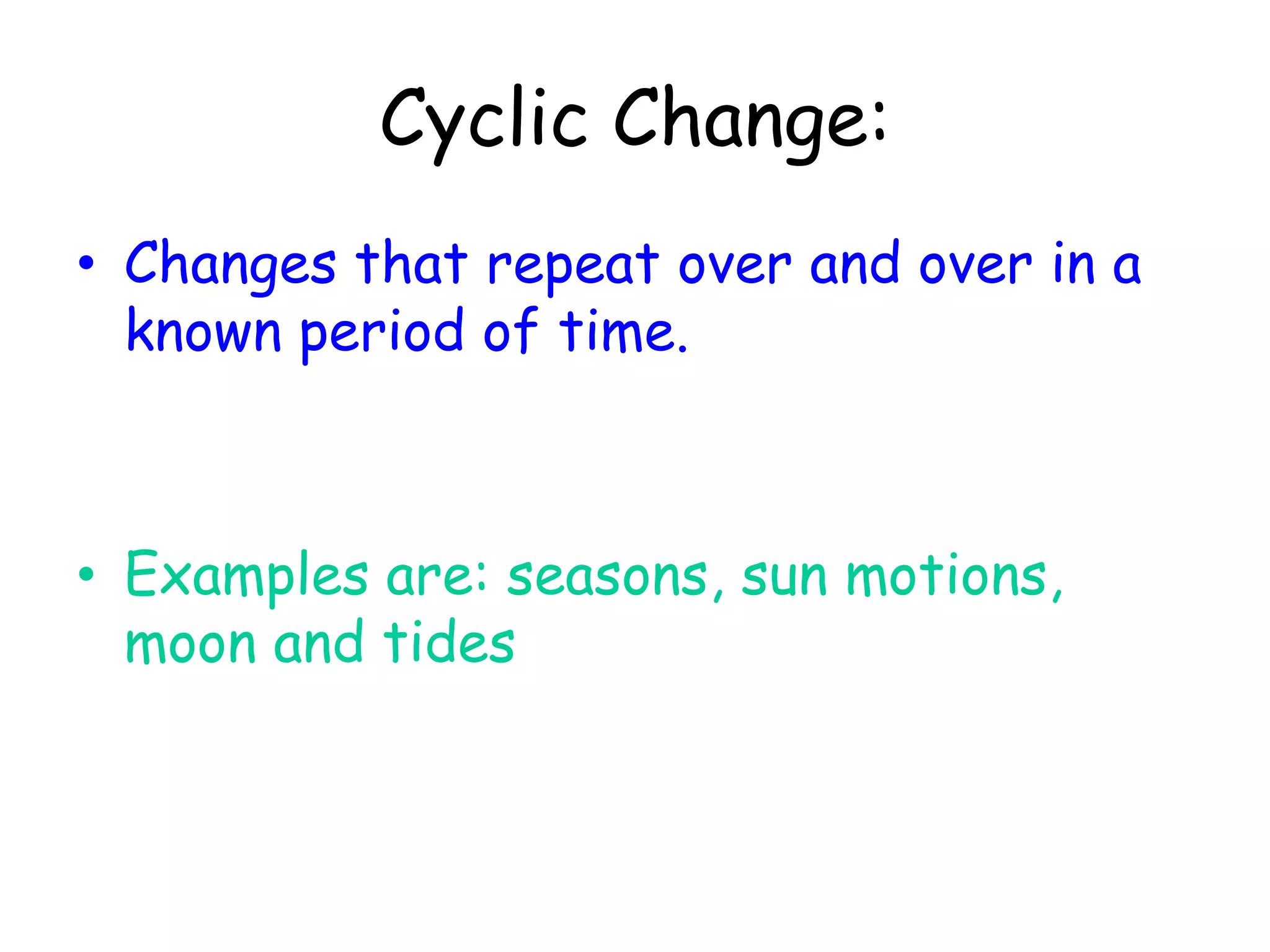 Cyclic Change:

• Changes that repeat over and over in a known period of time.

• Examples are: seasons, sun motions, moon and tides